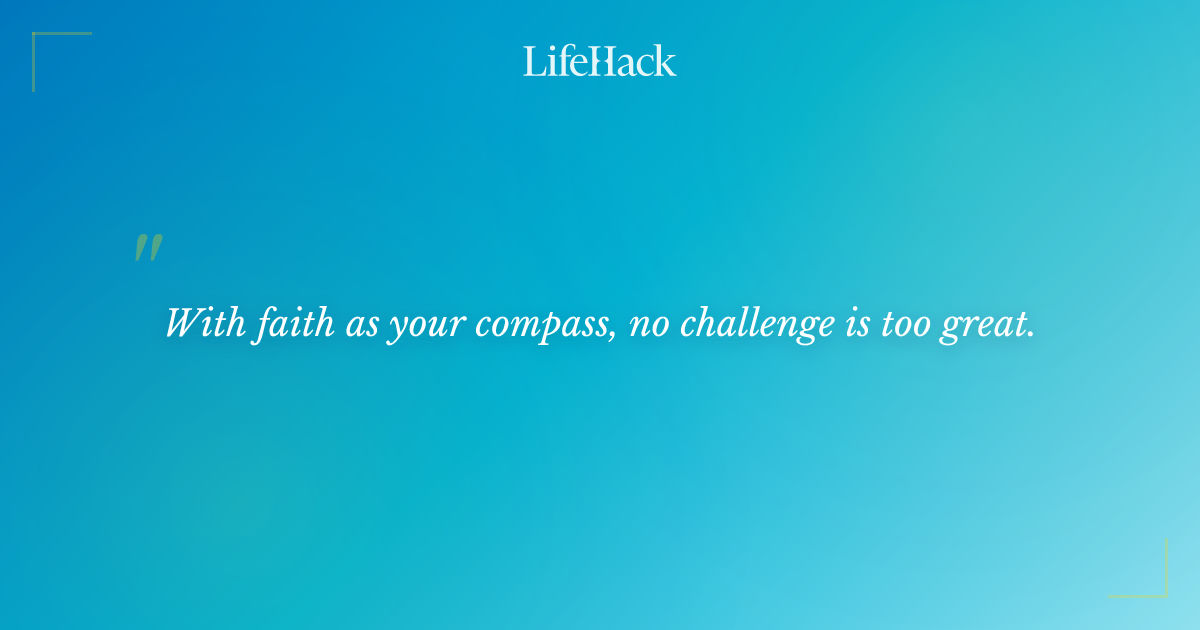 LifeHack

"

With faith as your compass, no challenge is too great.